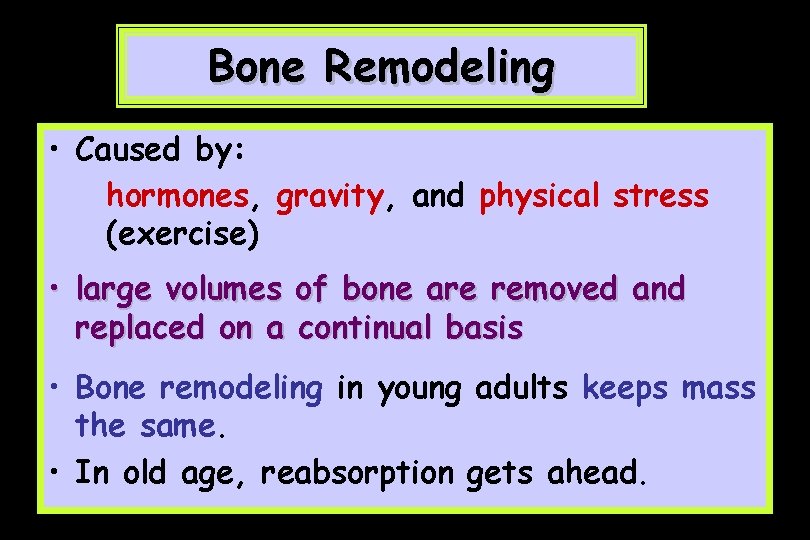 Bone Remodeling

• Caused by:
hormones, gravity, and physical stress (exercise)

• large volumes of bone are removed and replaced on a continual basis

• Bone remodeling in young adults keeps mass the same.

• In old age, reabsorption gets ahead.